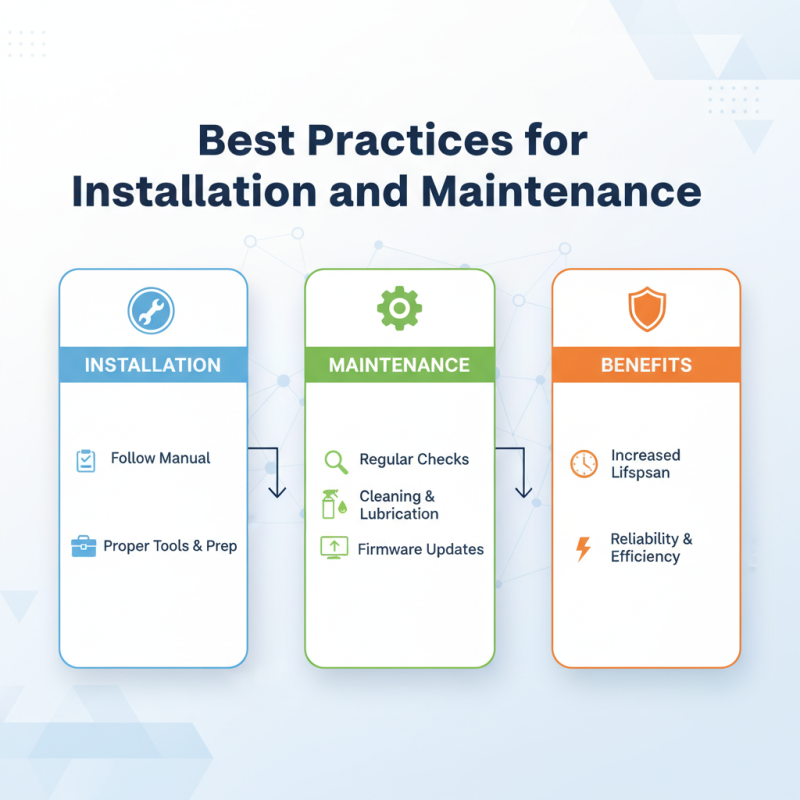 Best Practices for Installation and Maintenance

INSTALLATION

Follow Manual

Proper Tools & Prep

MAINTENANCE

Regular Checks

Cleaning & Lubrication

Firmware Updates

BENEFITS

Increased Lifspsan

Reliability & Efficiency